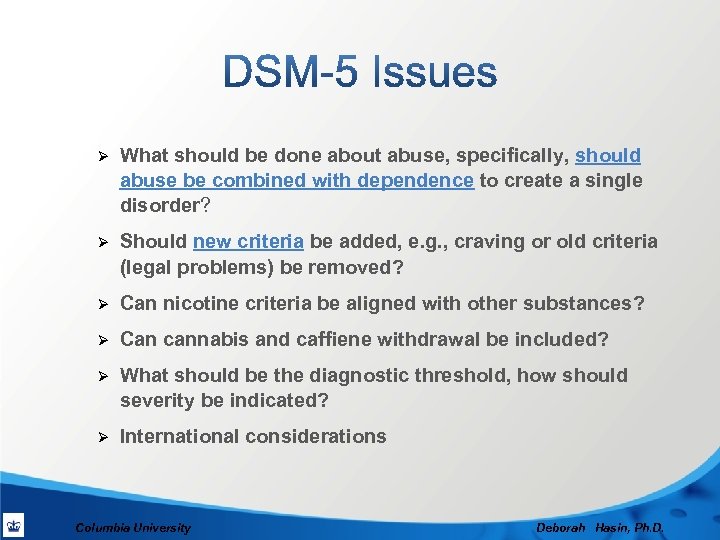 DSM-5 Issues

➢ What should be done about abuse, specifically, should abuse be combined with dependence to create a single disorder?

➢ Should new criteria be added, e.g., craving or old criteria (legal problems) be removed?

➢ Can nicotine criteria be aligned with other substances?

➢ Can cannabis and caffiene withdrawal be included?

➢ What should be the diagnostic threshold, how should severity be indicated?

➢ International considerations

Columbia University

Deborah Hasin, Ph.D.